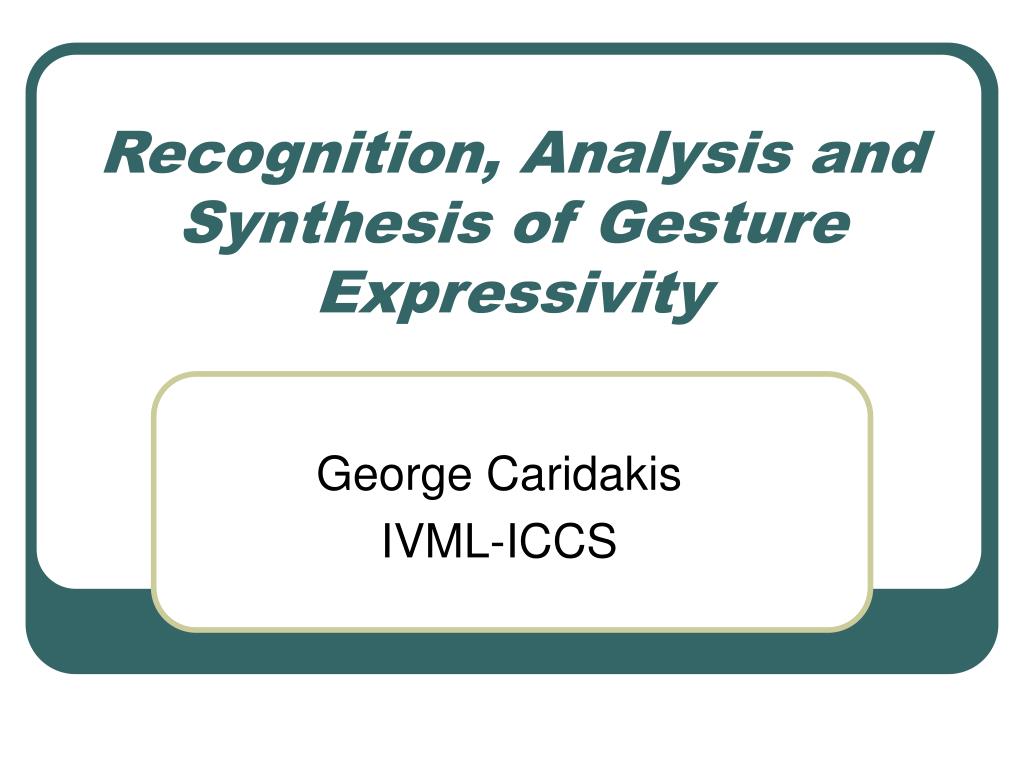 Recognition, Analysis and Synthesis of Gesture Expressivity

George Caridakis
IVML-ICCS